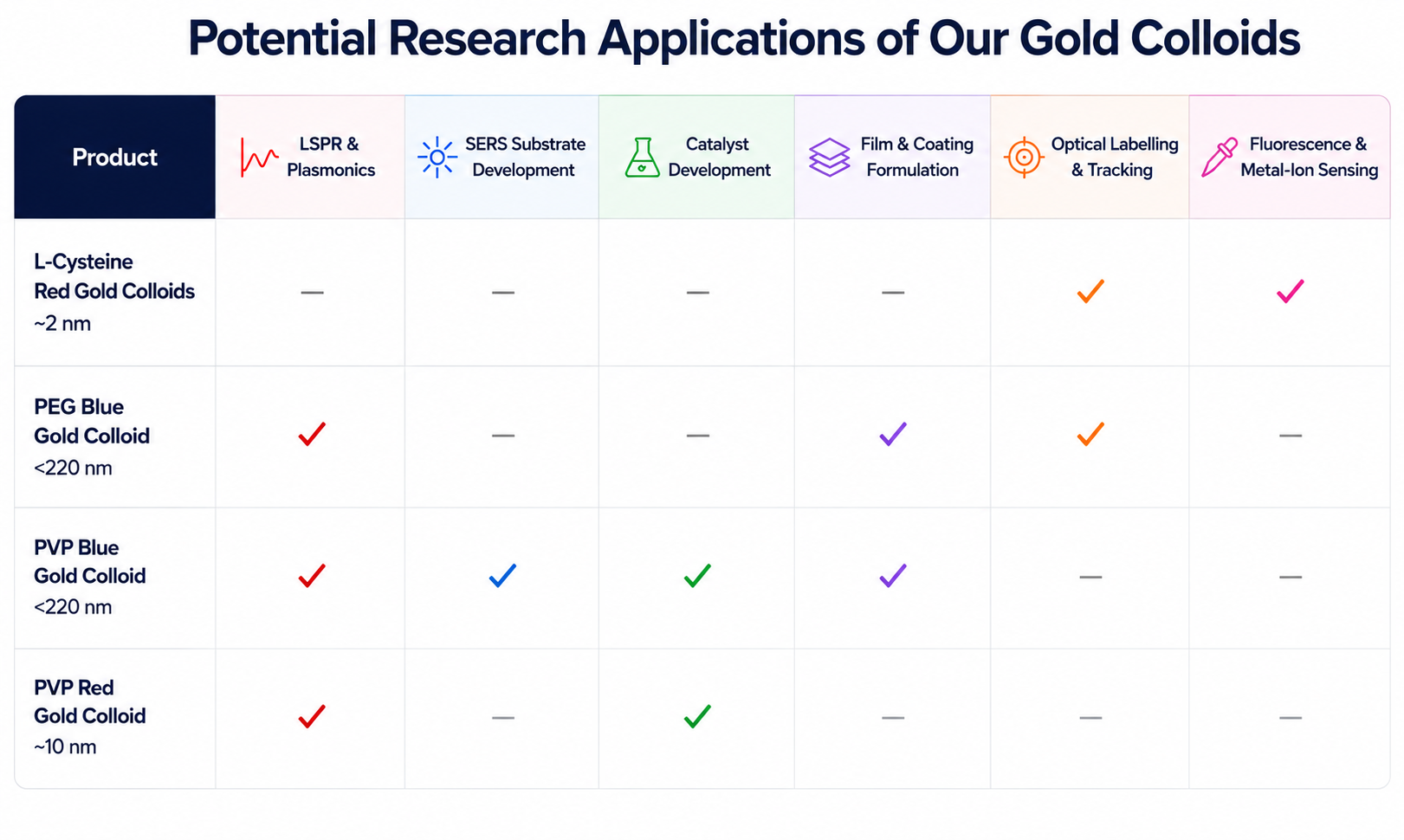 Potential Research Applications of Our Gold Colloids

| Product | LSPR & Plasmonics | SERS Substrate Development | Catalyst Development | Film & Coating Formulation | Optical Labelling & Tracking | Fluorescence & Metal-Ion Sensing |
|---|---|---|---|---|---|---|
| L-Cysteine Red Gold Colloids ~2 nm | — | — | — | — | ✓ | ✓ |
| PEG Blue Gold Colloid <220 nm | ✓ | — | — | ✓ | ✓ | — |
| PVP Blue Gold Colloid <220 nm | ✓ | ✓ | ✓ | ✓ | — | — |
| PVP Red Gold Colloid ~10 nm | ✓ | — | ✓ | — | — | — |